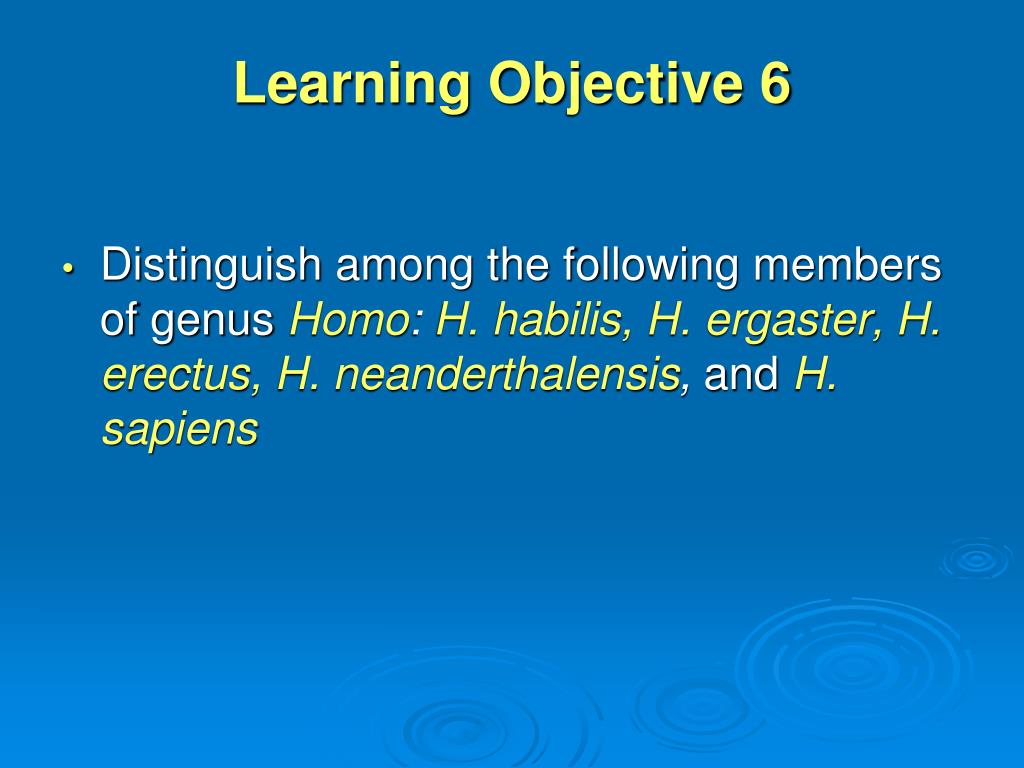 Learning Objective 6

• Distinguish among the following members of genus Homo: H. habilis, H. ergaster, H. erectus, H. neanderthalensis, and H. sapiens